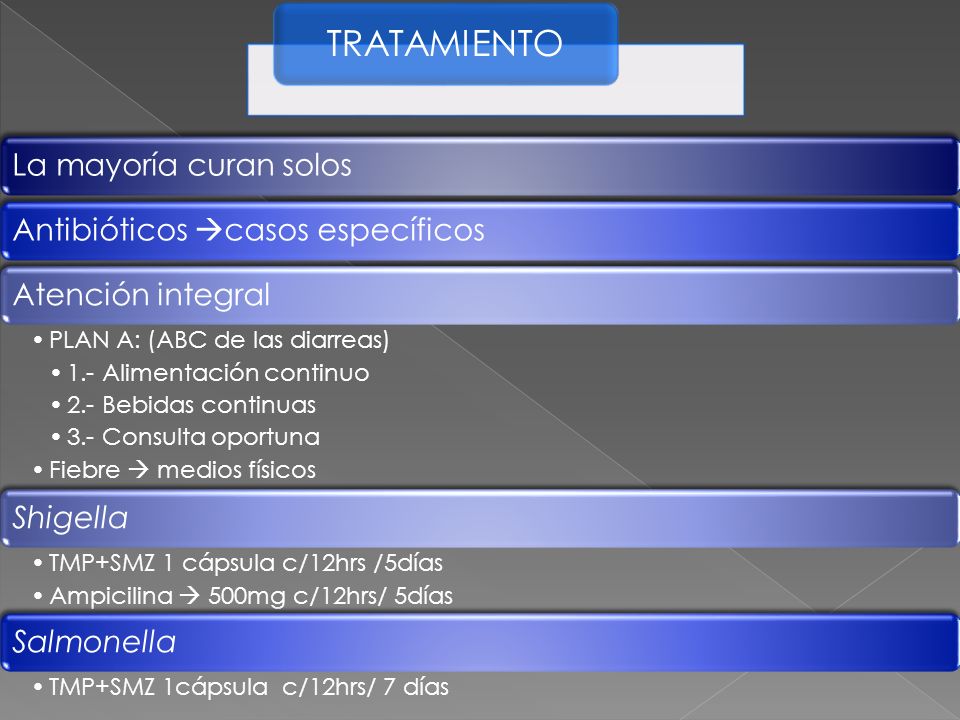 TRATAMIENTO

La mayoría curan solos

Antibióticos →casos específicos

Atención integral

• PLAN A: (ABC de las diarreas)
• 1.- Alimentación continuo
• 2.- Bebidas continuas
• 3.- Consulta oportuna
• Fiebre → medios físicos

Shigella

• TMP+SMZ 1 cápsula c/12hrs /5días
• Ampicilina → 500mg c/12hrs/ 5días

Salmonella

• TMP+SMZ 1cápsula c/12hrs/ 7 días